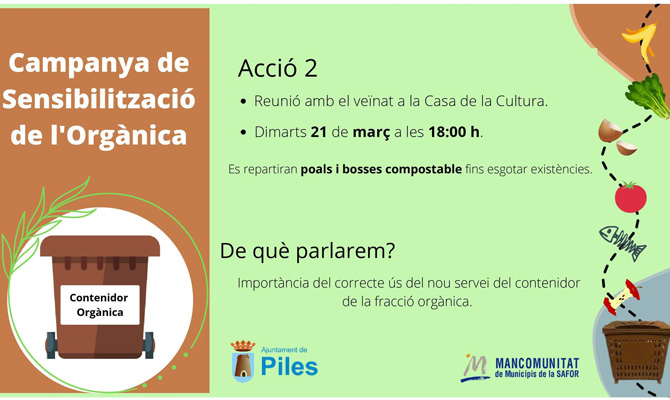 Campanya de Sensibilització de l'Orgànica

Contenidor Orgànica

Acció 2

• Reunió amb el veïnat a la Casa de la Cultura.

• Dimarts 21 de març a les 18:00 h.

Es repartiran poals i bosses compostable fins esgotar existències.

De què parlarem?

Importància del correcte ús del nou servei del contenidor de la fracció orgànica.

Ajuntament de
Piles

MANCOMUNITAT
de Municipis de la SAFOR